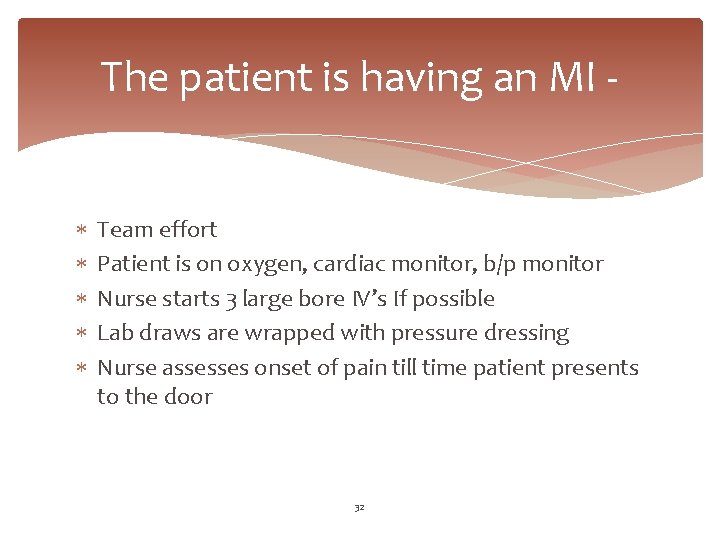 The patient is having an MI -

* Team effort
* Patient is on oxygen, cardiac monitor, b/p monitor
* Nurse starts 3 large bore IV's If possible
* Lab draws are wrapped with pressure dressing
* Nurse assesses onset of pain till time patient presents to the door

32